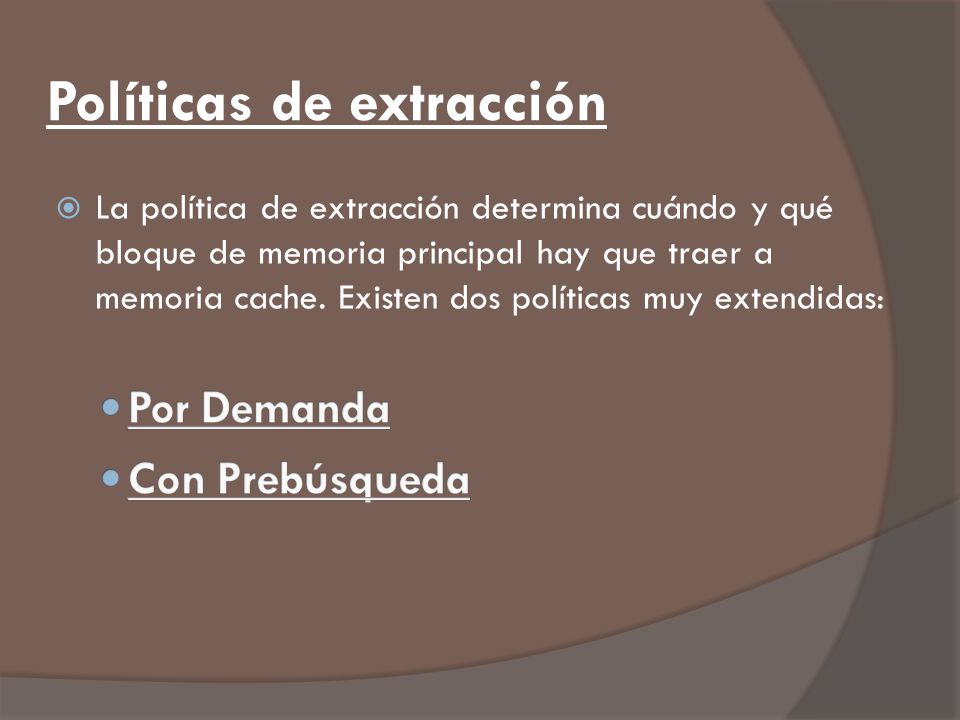 Políticas de extracción

La política de extracción determina cuándo y qué bloque de memoria principal hay que traer a memoria cache. Existen dos políticas muy extendidas:

Por Demanda

Con Prebúsqueda